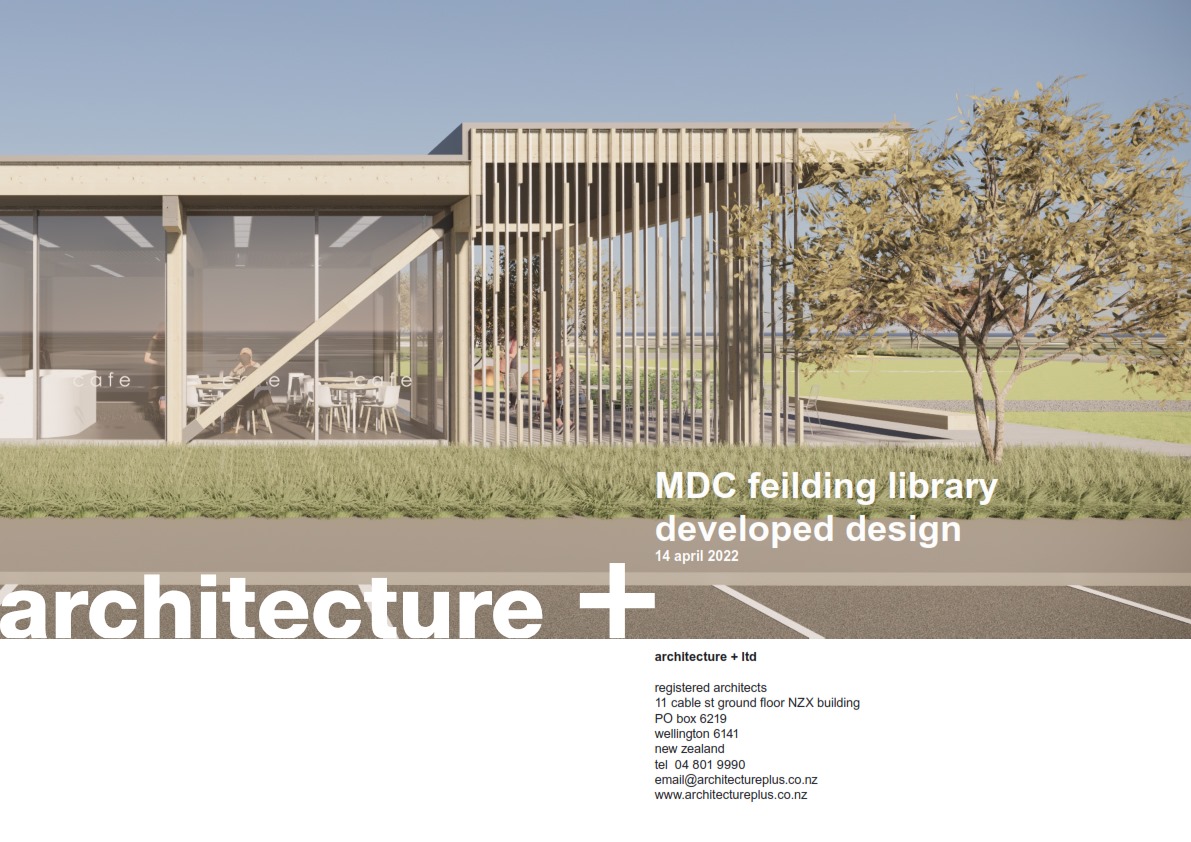 cafe

cafe

cafe

MDC feilding library developed design
14 april 2022

architecture +

architecture + ltd

registered architects
11 cable st ground floor NZX building
PO box 6219
wellington 6141
new zealand
tel 04 801 9990
email@architectureplus.co.nz
www.architectureplus.co.nz